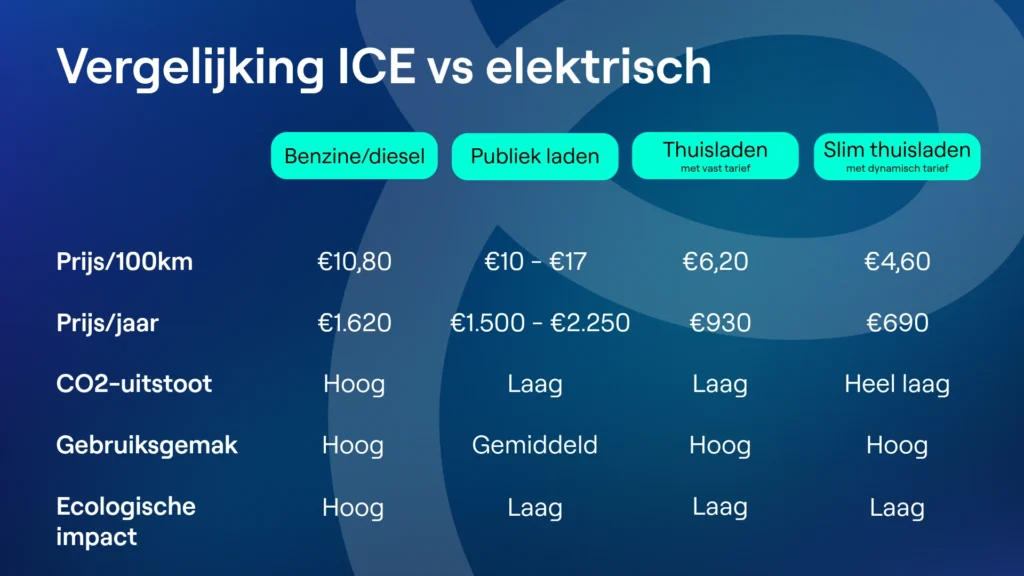 Vergelijking ICE vs elektrisch

| | Benzine/diesel | Publiek laden | Thuisladen met vast tarief | Slim thuisladen met dynamisch tarief |
|---|---|---|---|---|
| Prijs/100km | €10,80 | €10 - €17 | €6,20 | €4,60 |
| Prijs/jaar | €1.620 | €1.500 - €2.250 | €930 | €690 |
| CO2-uitstoot | Hoog | Laag | Laag | Heel laag |
| Gebruiksgemak | Hoog | Gemiddeld | Hoog | Hoog |
| Ecologische impact | Hoog | Laag | Laag | Laag |